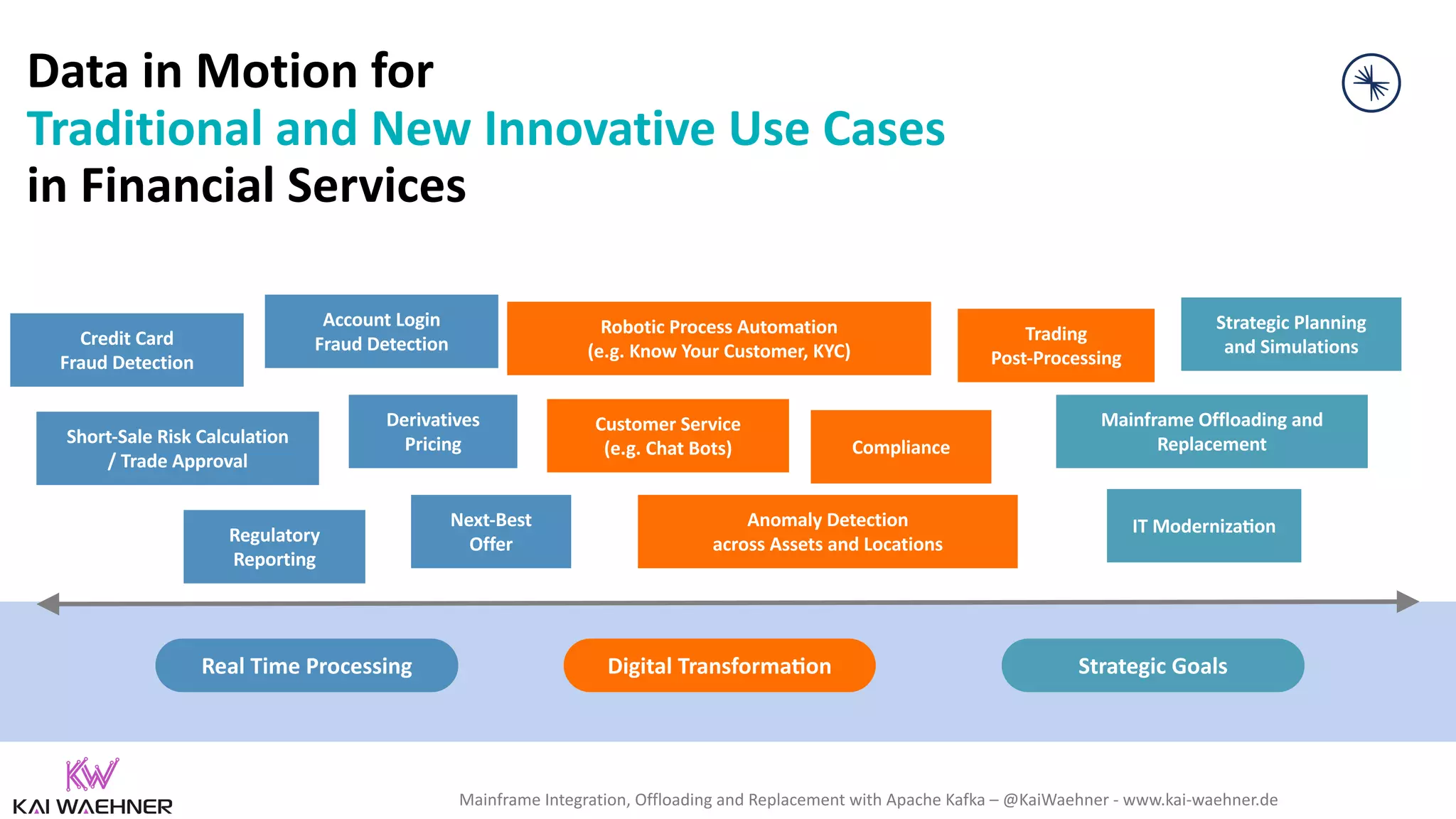 Data in Motion for
Traditional and New Innovative Use Cases
in Financial Services

Credit Card Fraud Detection

Account Login Fraud Detection

Robotic Process Automation (e.g. Know Your Customer, KYC)

Trading Post-Processing

Strategic Planning and Simulations

Short-Sale Risk Calculation / Trade Approval

Derivatives Pricing

Customer Service (e.g. Chat Bots)

Compliance

Mainframe Offloading and Replacement

Regulatory Reporting

Next-Best Offer

Anomaly Detection across Assets and Locations

IT Modernization

Real Time Processing

Digital Transformation

Strategic Goals

KW
KAI WAEHNER

Mainframe Integration, Offloading and Replacement with Apache Kafka – @KaiWaehner - www.kai-waehner.de